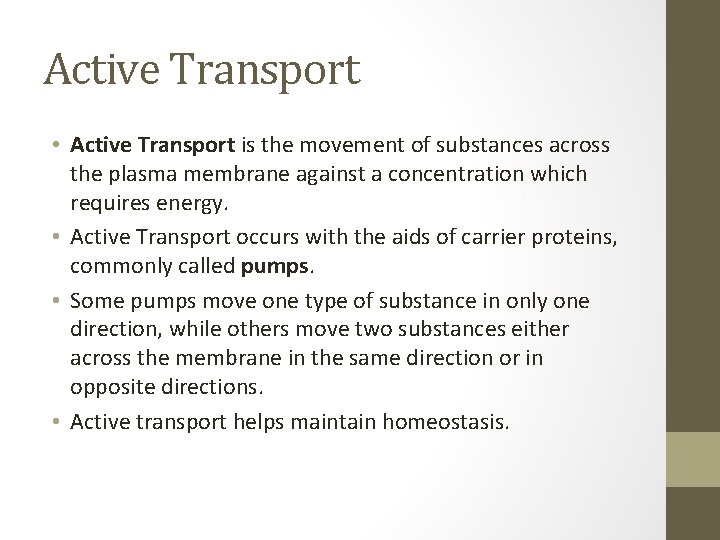 Active Transport

• Active Transport is the movement of substances across the plasma membrane against a concentration which requires energy.
• Active Transport occurs with the aids of carrier proteins, commonly called pumps.
• Some pumps move one type of substance in only one direction, while others move two substances either across the membrane in the same direction or in opposite directions.
• Active transport helps maintain homeostasis.